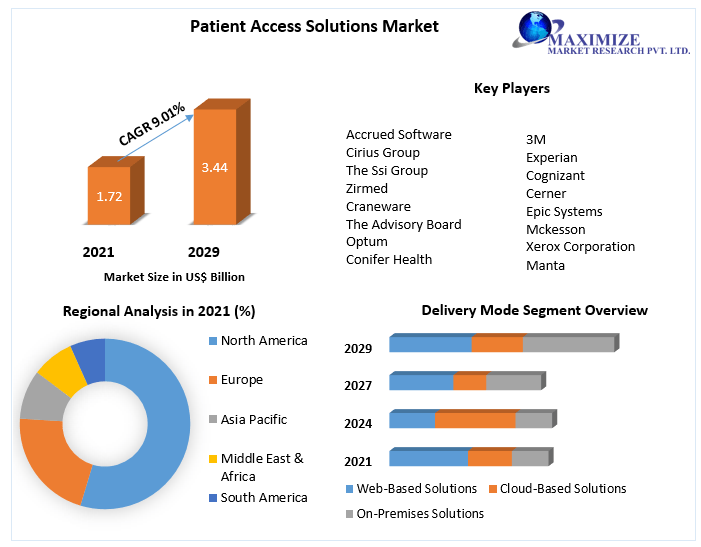 Patient Access Solutions Market

MAXIMIZE
MARKET RESEARCH PVT. LTD.

CAGR 9.01%

1.72

3.44

2021

2029

Market Size in US$ Billion

Key Players

Accrued Software
Cirius Group
The Ssi Group
Zirmed
Craneware
The Advisory Board
Optum
Conifer Health

3M
Experian
Cognizant
Cerner
Epic Systems
Mckesson
Xerox Corporation
Manta

Regional Analysis in 2021 (%)

North America
Europe
Asia Pacific
Middle East & Africa
South America

Delivery Mode Segment Overview

2029
2027
2024
2021

Web-Based Solutions
Cloud-Based Solutions
On-Premises Solutions